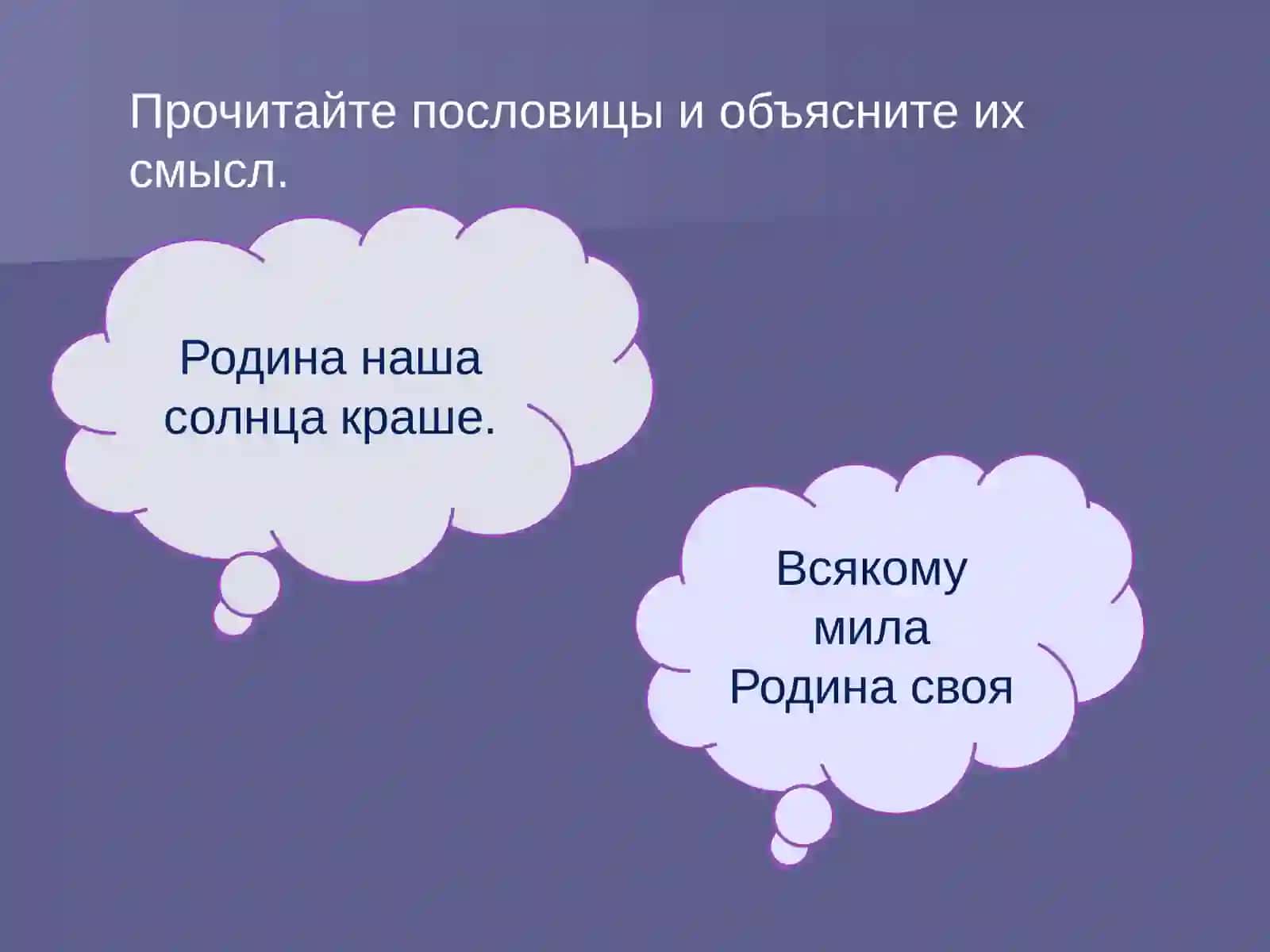 Прочитайте пословицы и объясните их смысл.

Родина наша солнца краше.

Всякому мила Родина своя